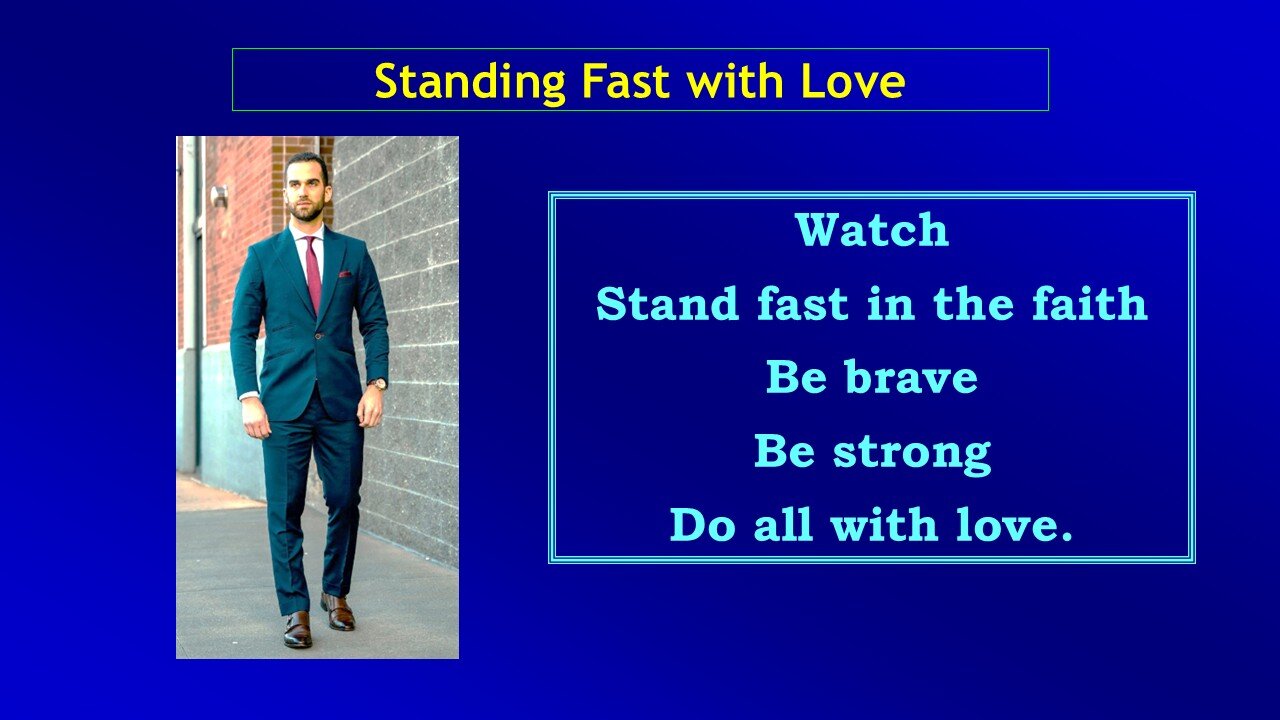 Standing Fast with Love

Watch
Stand fast in the faith
Be brave
Be strong
Do all with love.